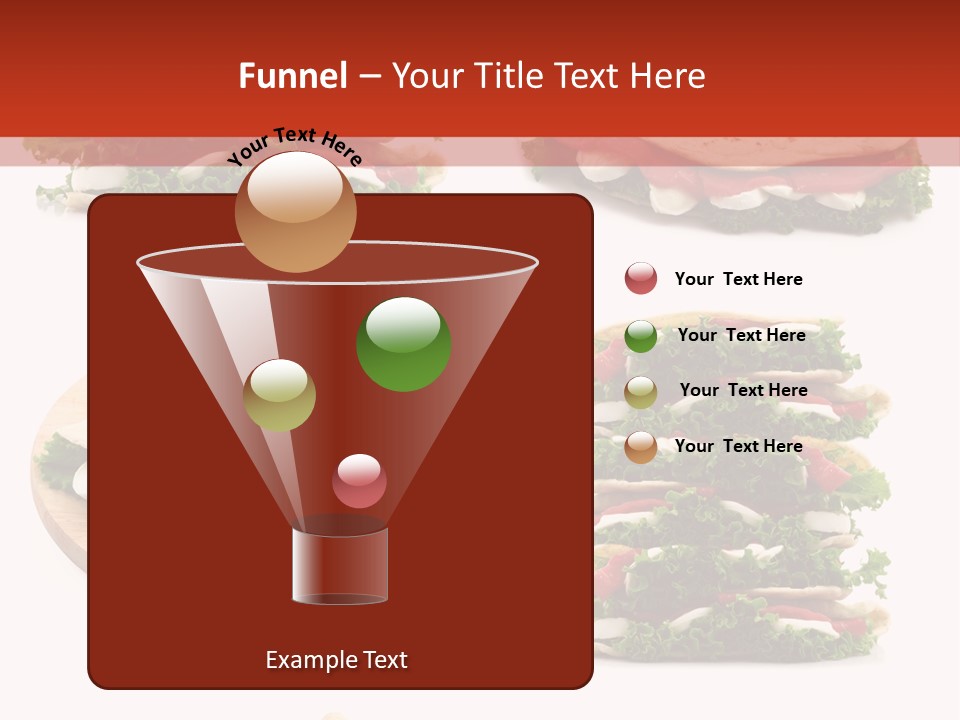 Funnel – Your Title Text Here

Your Text Here

Your Text Here

Your Text Here

Your Text Here

Your Text Here

Example Text